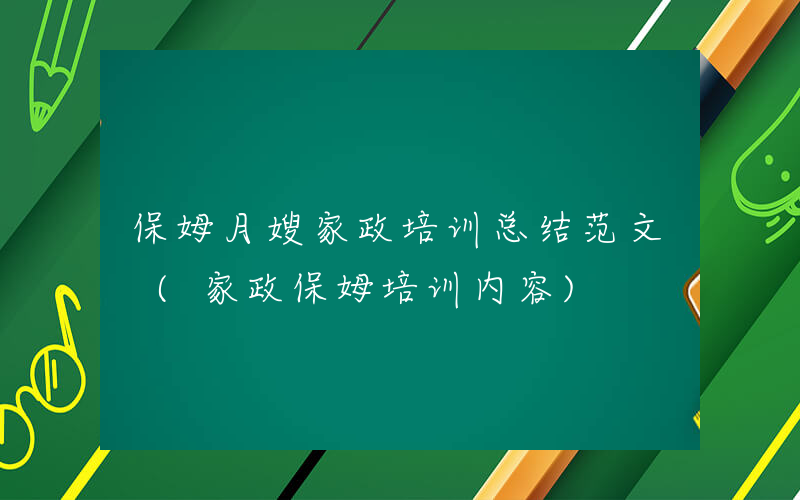 保姆月嫂家政培训总结范文（家政保姆培训内容）